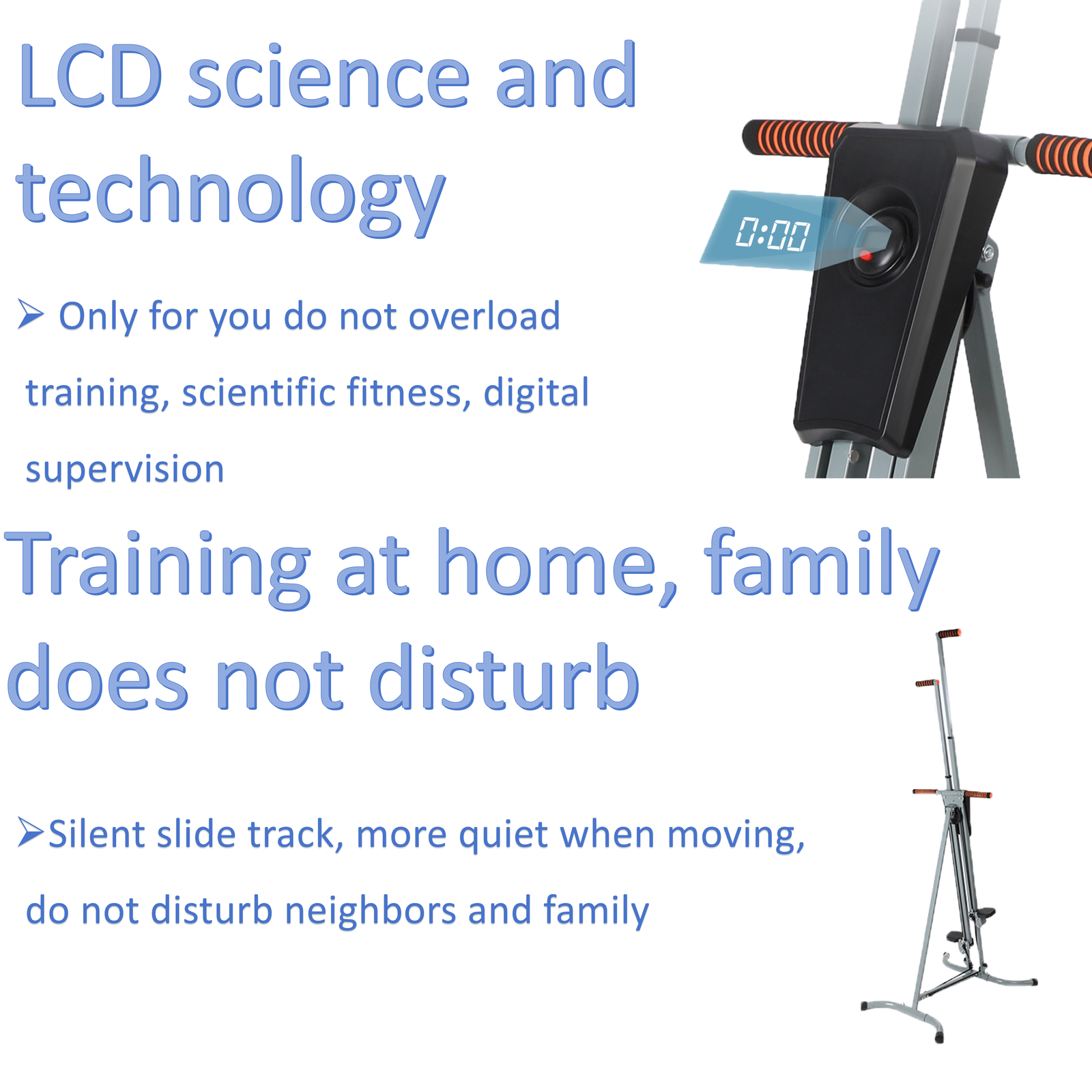 LCD science and technology

➢ Only for you do not overload training, scientific fitness, digital supervision

0:00

Training at home, family does not disturb

➢Silent slide track, more quiet when moving, do not disturb neighbors and family